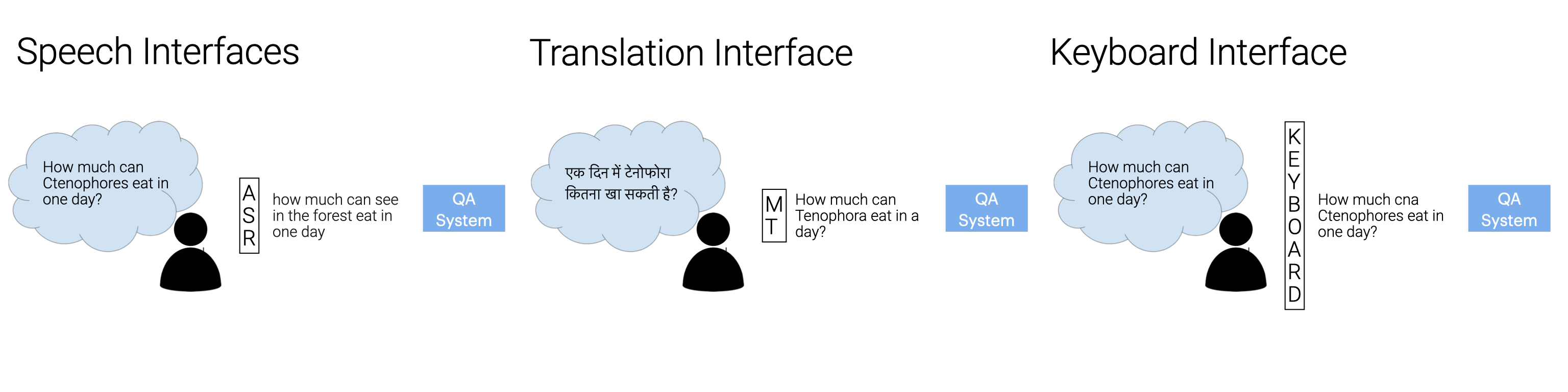 Speech Interfaces

How much can Ctenophores eat in one day?

ASR

how much can see in the forest eat in one day

QA System

Translation Interface

एक दिन में टेनोफोरा कितना खा सकती है?

MT

How much can Tenophora eat in a day?

QA System

Keyboard Interface

How much can Ctenophores eat in one day?

KEYBOARD

How much cna Ctenophores eat in one day?

QA System